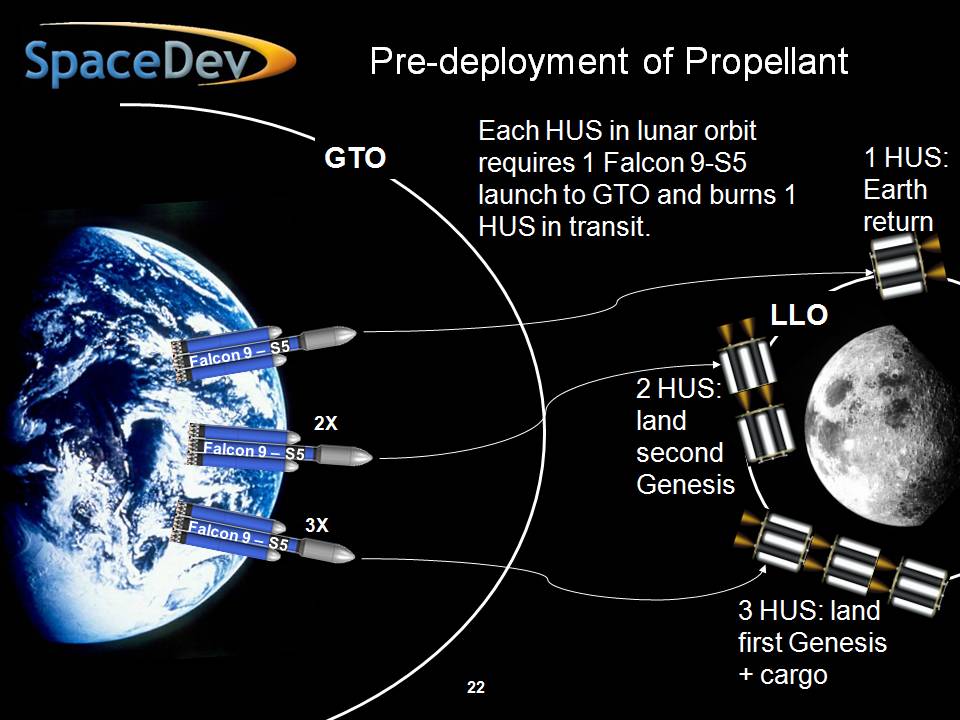 SpaceDev

Pre-deployment of Propellant

GTO

Each HUS in lunar orbit requires 1 Falcon 9-S5 launch to GTO and burns 1 HUS in transit.

1 HUS: Earth return

LLO

Falcon 9 – S5

2X

Falcon 9 – S5

3X

Falcon 9 – S5

2 HUS: land second Genesis

3 HUS: land first Genesis + cargo

22